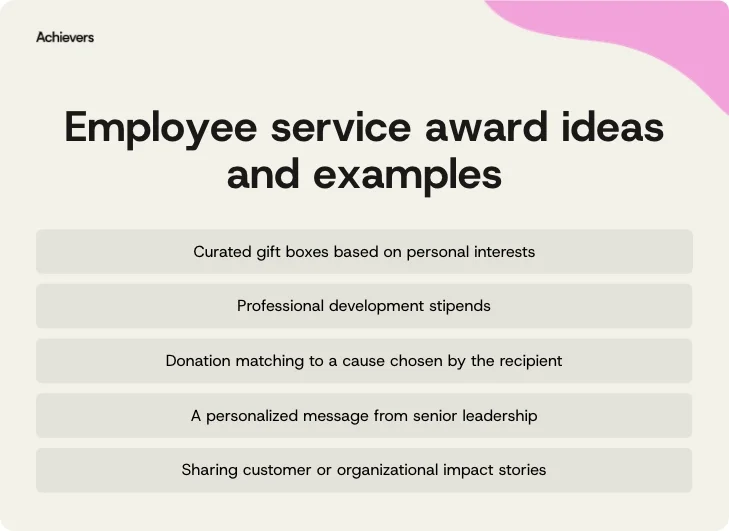 Achievers

Employee service award ideas and examples

Curated gift boxes based on personal interests

Professional development stipends

Donation matching to a cause chosen by the recipient

A personalized message from senior leadership

Sharing customer or organizational impact stories